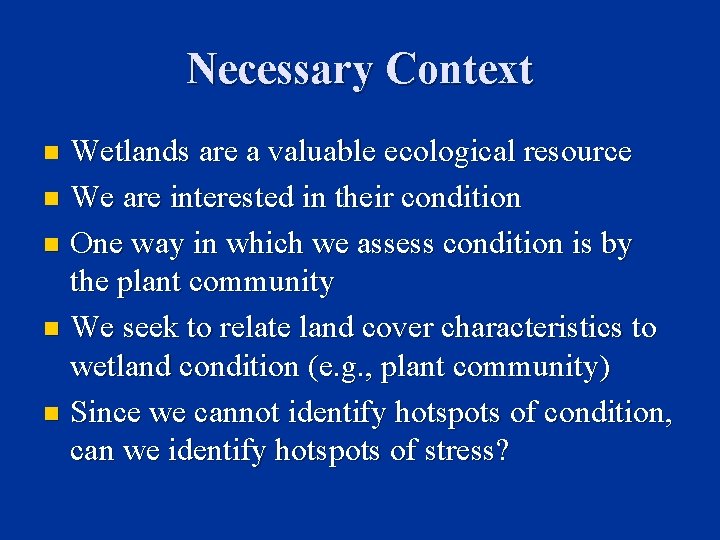 Necessary Context

- Wetlands are a valuable ecological resource
- We are interested in their condition
- One way in which we assess condition is by the plant community
- We seek to relate land cover characteristics to wetland condition (e.g., plant community)
- Since we cannot identify hotspots of condition, can we identify hotspots of stress?